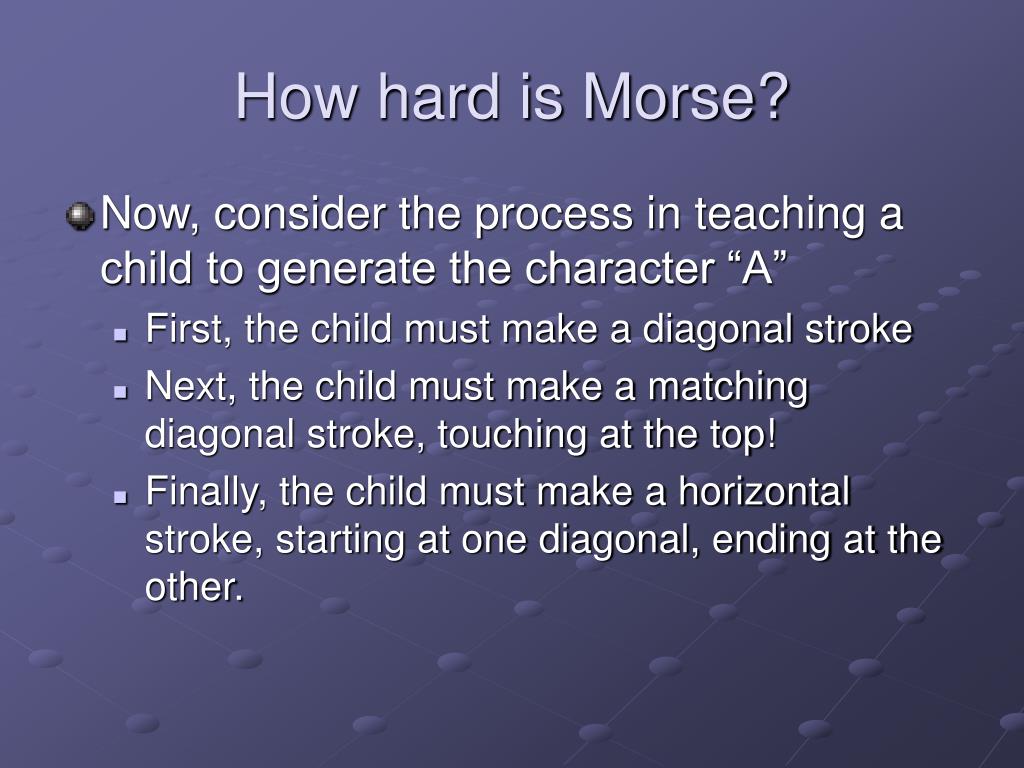 How hard is Morse?

Now, consider the process in teaching a child to generate the character “A”

First, the child must make a diagonal stroke

Next, the child must make a matching diagonal stroke, touching at the top!

Finally, the child must make a horizontal stroke, starting at one diagonal, ending at the other.